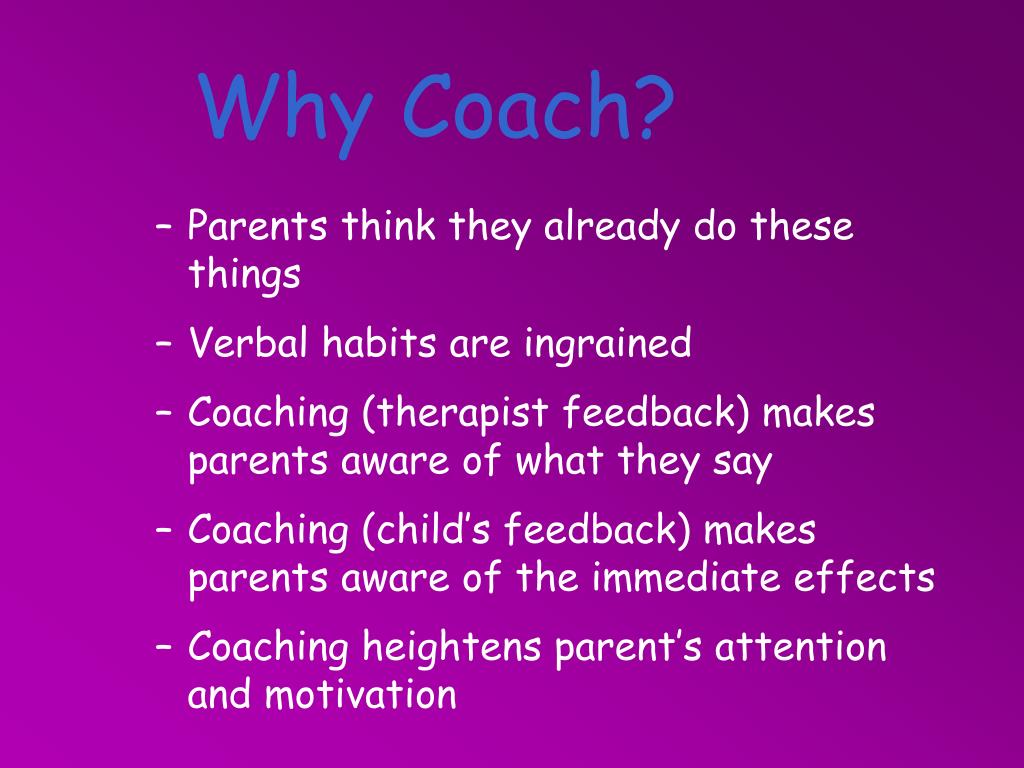 Why Coach?

– Parents think they already do these things

– Verbal habits are ingrained

– Coaching (therapist feedback) makes parents aware of what they say

– Coaching (child’s feedback) makes parents aware of the immediate effects

– Coaching heightens parent’s attention and motivation